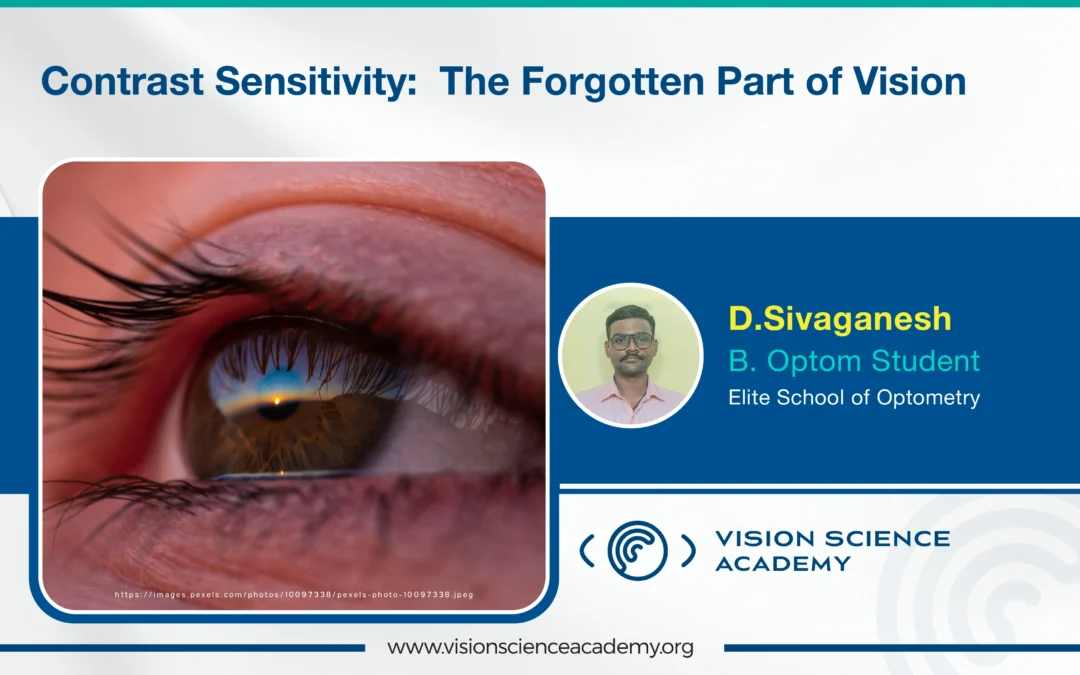 Contrast Sensitivity: The Forgotten Part of Vision

https://images.pexels.com/photos/10097338/pexels-photo-10097338.jpeg

D.Sivaganesh
B. Optom Student
Elite School of Optometry

VISION SCIENCE ACADEMY

www.visionscienceacademy.org